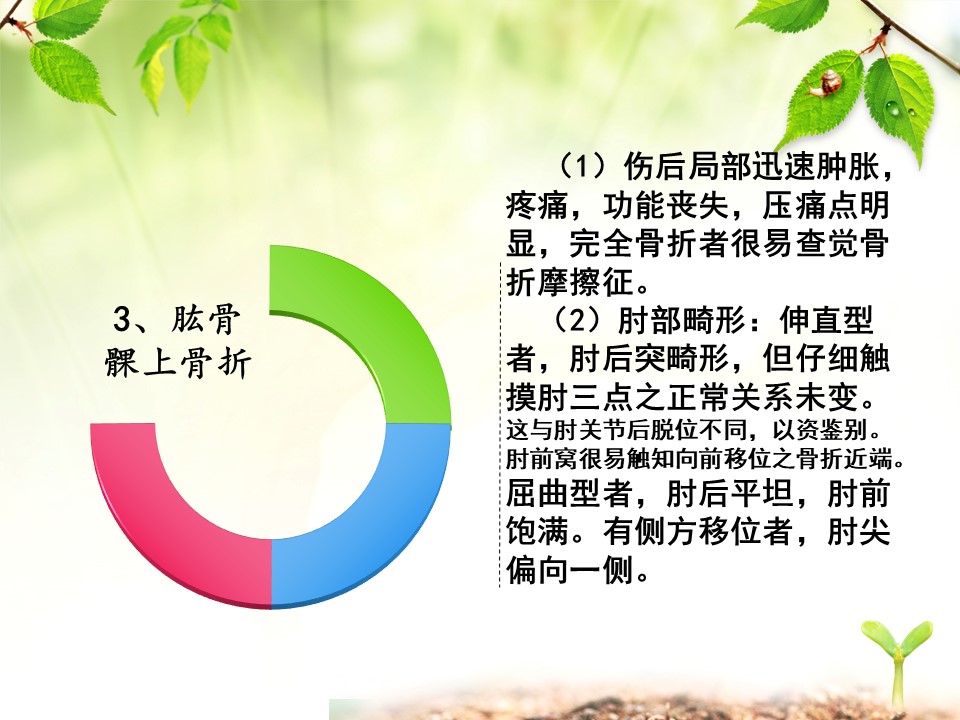 3、肱骨髁上骨折

（1）伤后局部迅速肿胀，疼痛，功能丧失，压痛点明显，完全骨折者很易查觉骨折摩擦征。

（2）肘部畸形：伸直型者，肘后突畸形，但仔细触摸肘三点之正常关系未变。这与肘关节后脱位不同，以资鉴别。肘前窝很易触知向前移位之骨折近端。屈曲型者，肘后平坦，肘前饱满。有侧方移位者，肘尖偏向一侧。